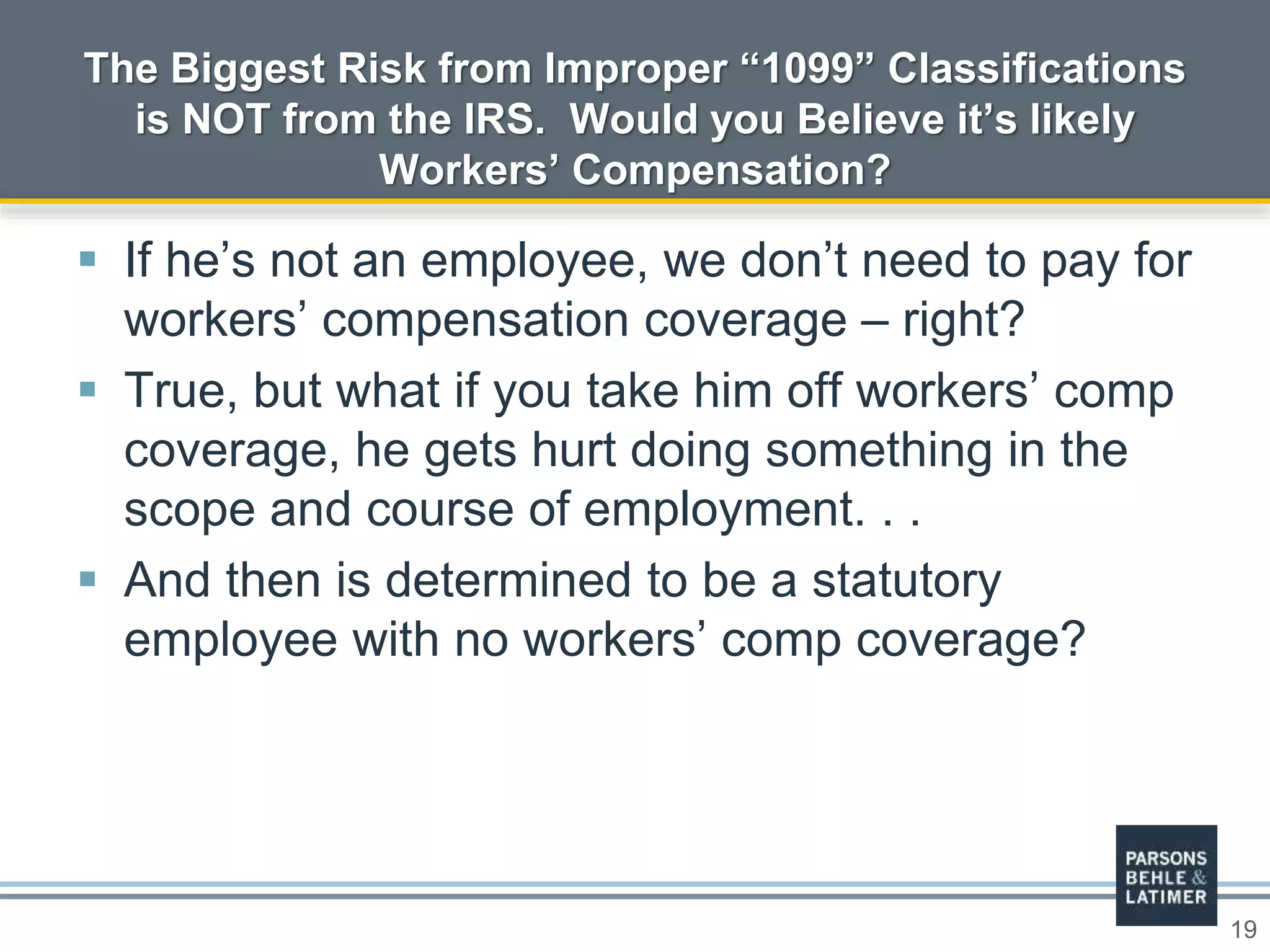 The Biggest Risk from Improper “1099” Classifications is NOT from the IRS.  Would you Believe it’s likely Workers’ Compensation?

▪ If he’s not an employee, we don’t need to pay for workers’ compensation coverage – right?
▪ True, but what if you take him off workers’ comp coverage, he gets hurt doing something in the scope and course of employment. . .
▪ And then is determined to be a statutory employee with no workers’ comp coverage?

PARSONS BEHLE & LATIMER

19